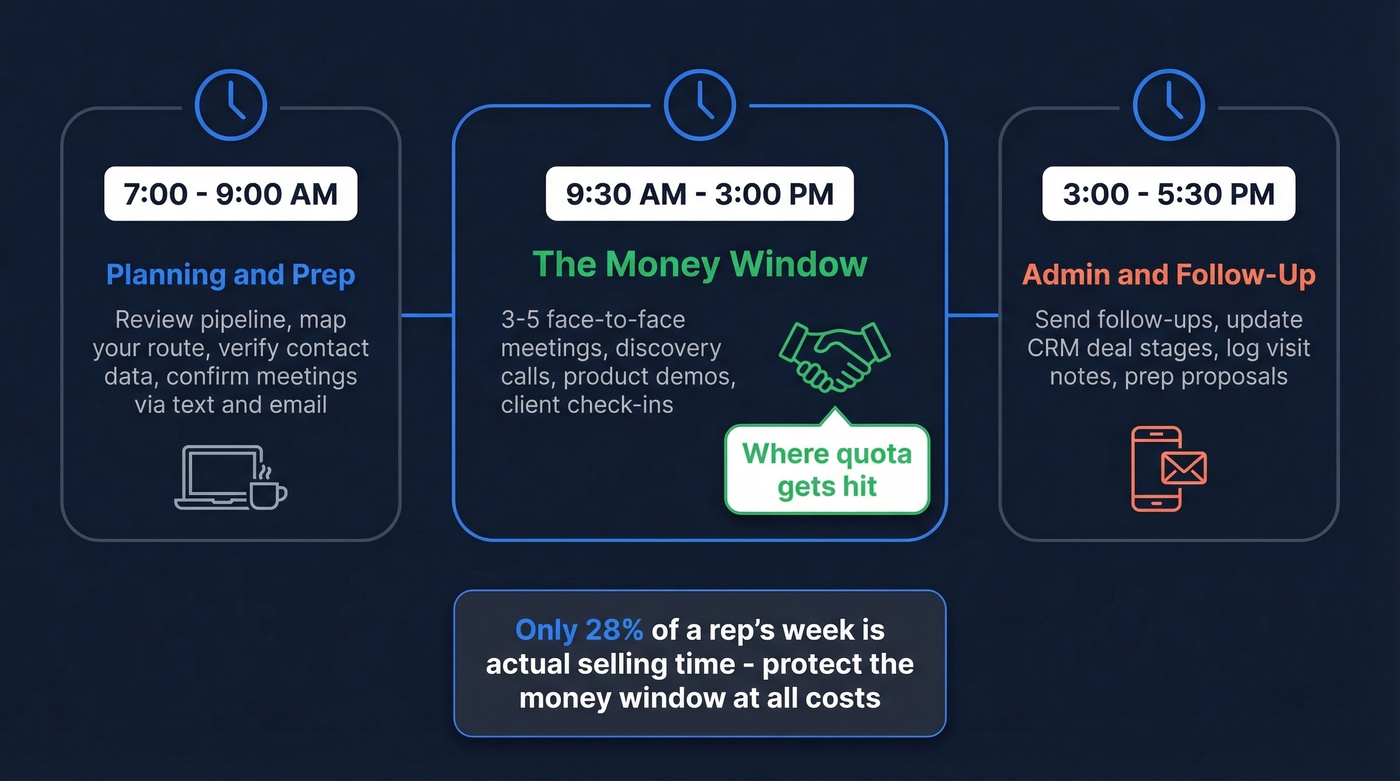 7:00 - 9:00 AM

Planning and Prep

Review pipeline, map your route, verify contact data, confirm meetings via text and email

9:30 AM - 3:00 PM

The Money Window

3-5 face-to-face meetings, discovery calls, product demos, client check-ins

Where quota gets hit

3:00 - 5:30 PM

Admin and Follow-Up

Send follow-ups, update CRM deal stages, log visit notes, prep proposals

Only 28% of a rep's week is actual selling time - protect the money window at all costs